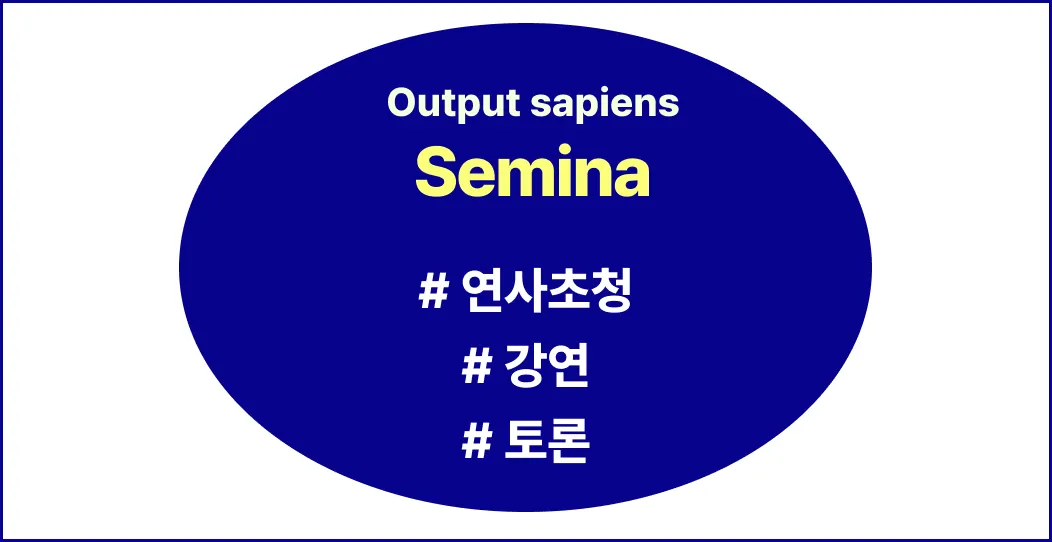 Output sapiens
Semina

# 연사초청
# 강연
# 토론